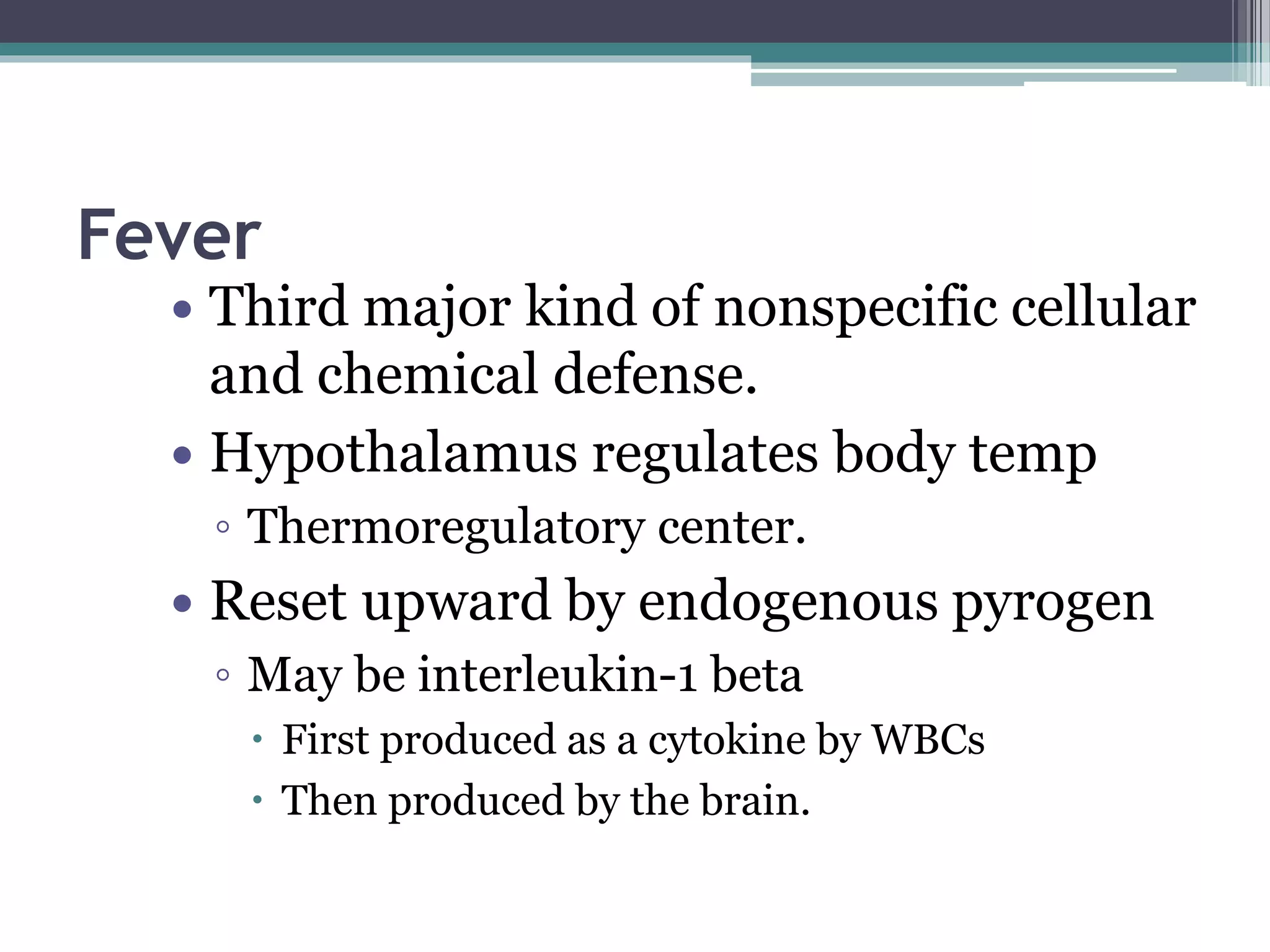 Fever

• Third major kind of nonspecific cellular and chemical defense.
• Hypothalamus regulates body temp
◦ Thermoregulatory center.
• Reset upward by endogenous pyrogen
◦ May be interleukin-1 beta
• First produced as a cytokine by WBCs
• Then produced by the brain.